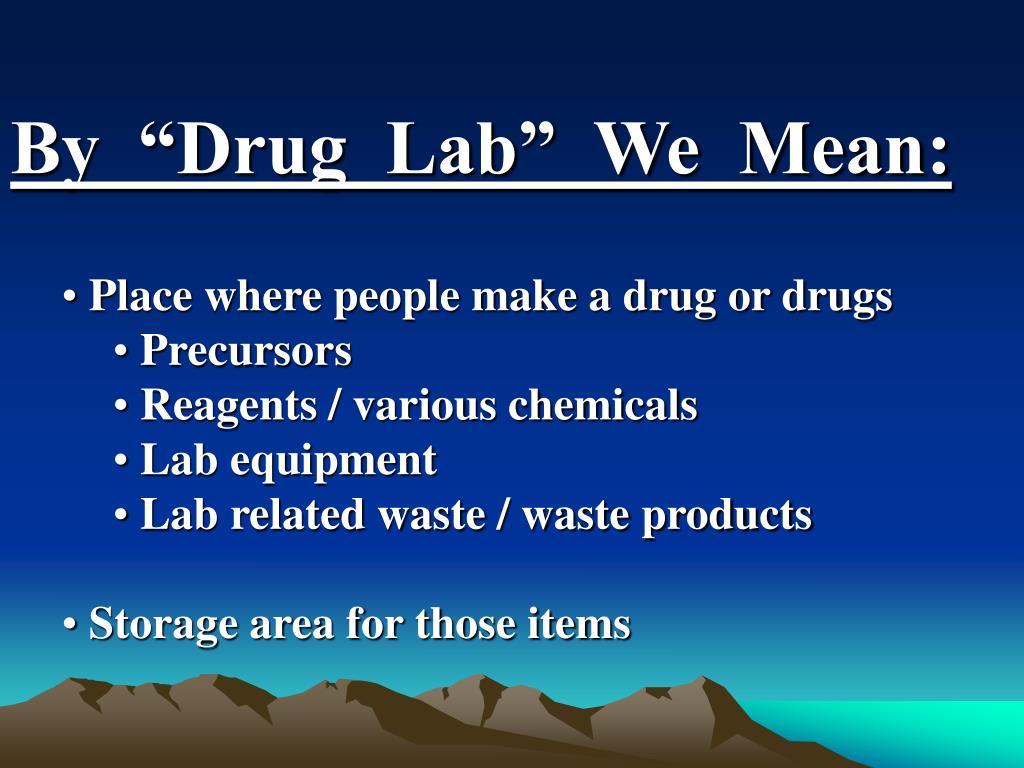 By “Drug Lab” We Mean:

• Place where people make a drug or drugs
• Precursors
• Reagents / various chemicals
• Lab equipment
• Lab related waste / waste products

• Storage area for those items